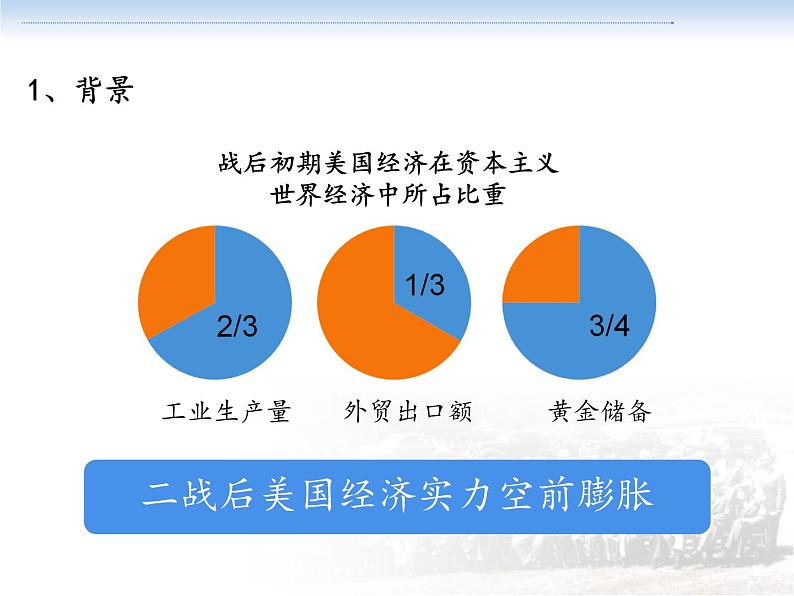 1、背景

战后初期美国经济在资本主义世界经济中所占比重

2/3

1/3

3/4

工业生产量

外贸出口额

黄金储备

二战后美国经济实力空前膨胀